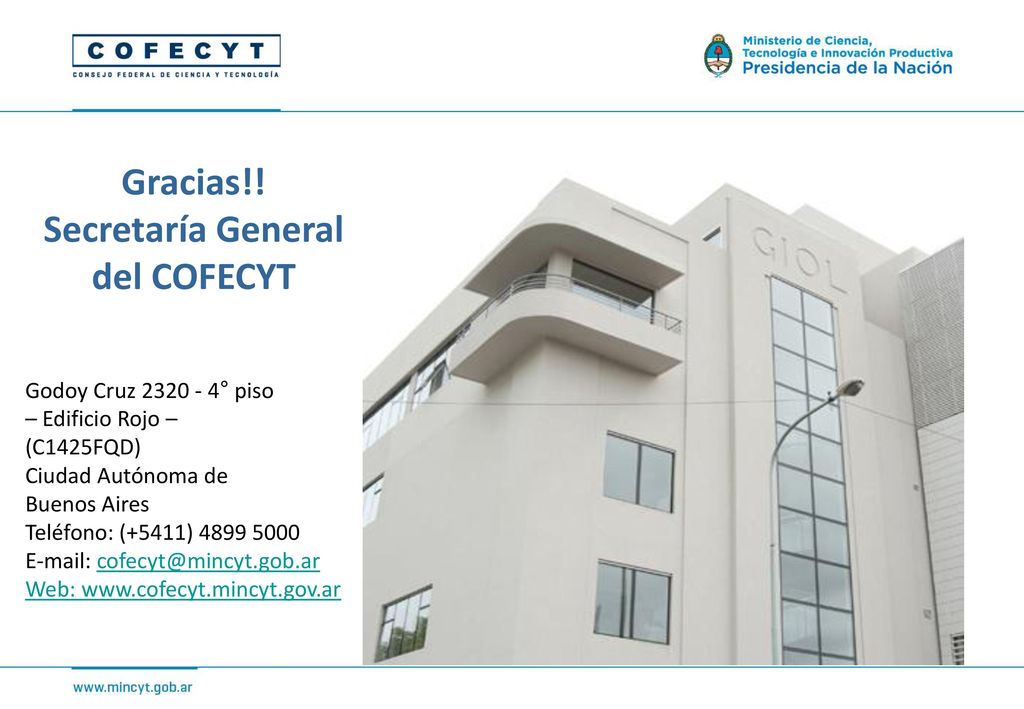 COFECYT
CONSEJO FEDERAL DE CIENCIA Y TECNOLOGÍA

Ministerio de Ciencia, Tecnología e Innovación Productiva
Presidencia de la Nación

Gracias!!
Secretaría General del COFECYT

GIOL

Godoy Cruz 2320 - 4° piso
– Edificio Rojo –
(C1425FQD)
Ciudad Autónoma de Buenos Aires
Teléfono: (+5411) 4899 5000
E-mail: cofecyt@mincyt.gob.ar
Web: www.cofecyt.mincyt.gov.ar

www.mincyt.gob.ar